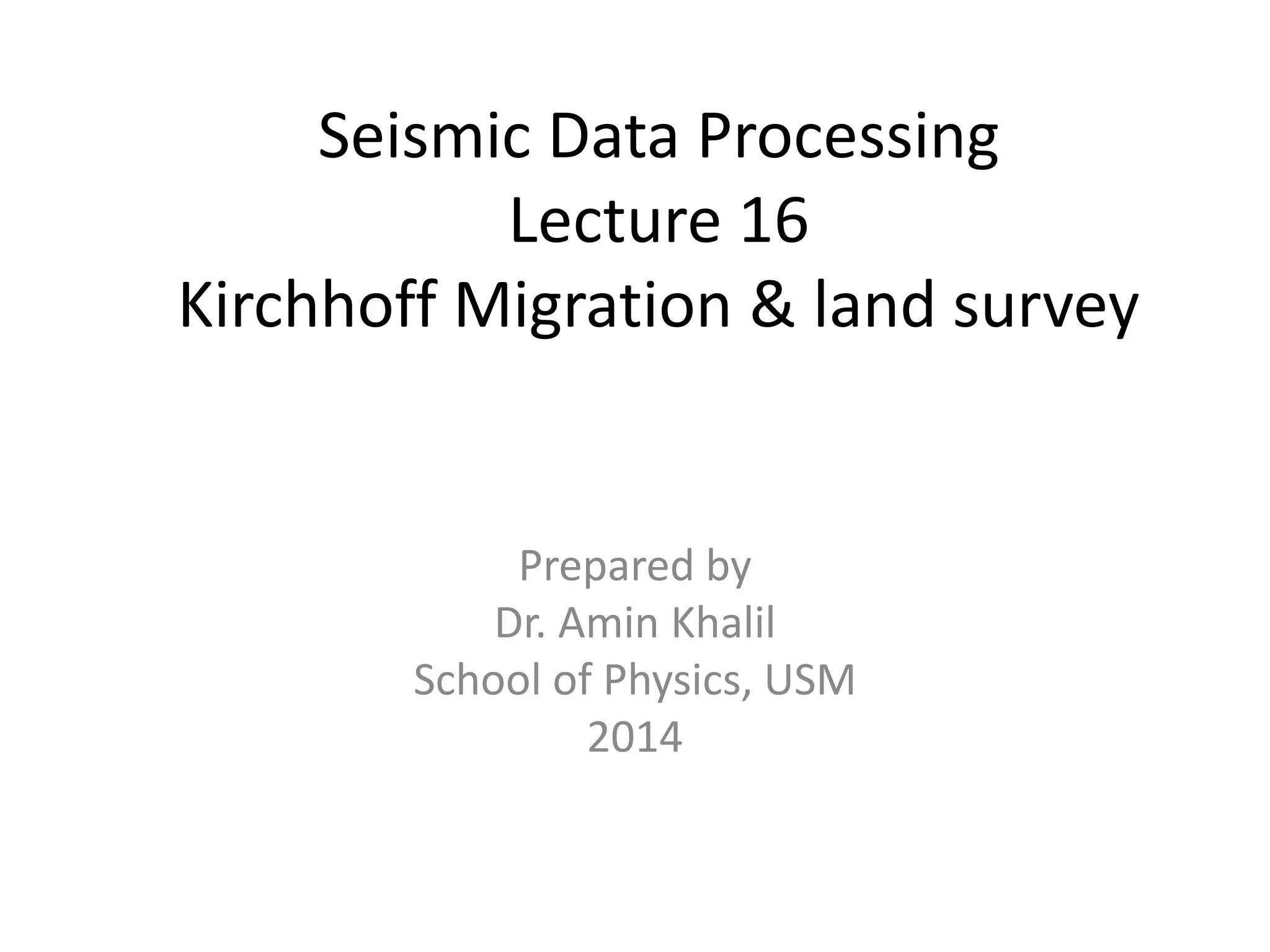 Seismic Data Processing
Lecture 16
Kirchhoff Migration & land survey

Prepared by
Dr. Amin Khalil
School of Physics, USM
2014